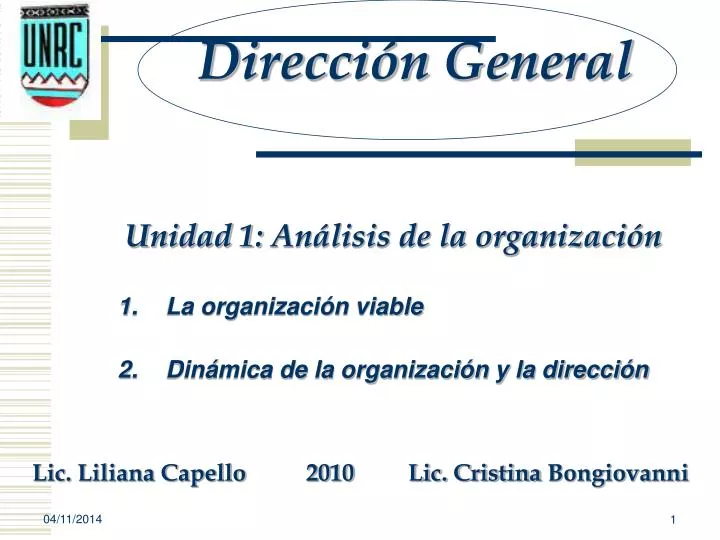 UNRC

Dirección General

Unidad 1: Análisis de la organización

1. La organización viable

2. Dinámica de la organización y la dirección

Lic. Liliana Capello 2010 Lic. Cristina Bongiovanni

04/11/2014

1